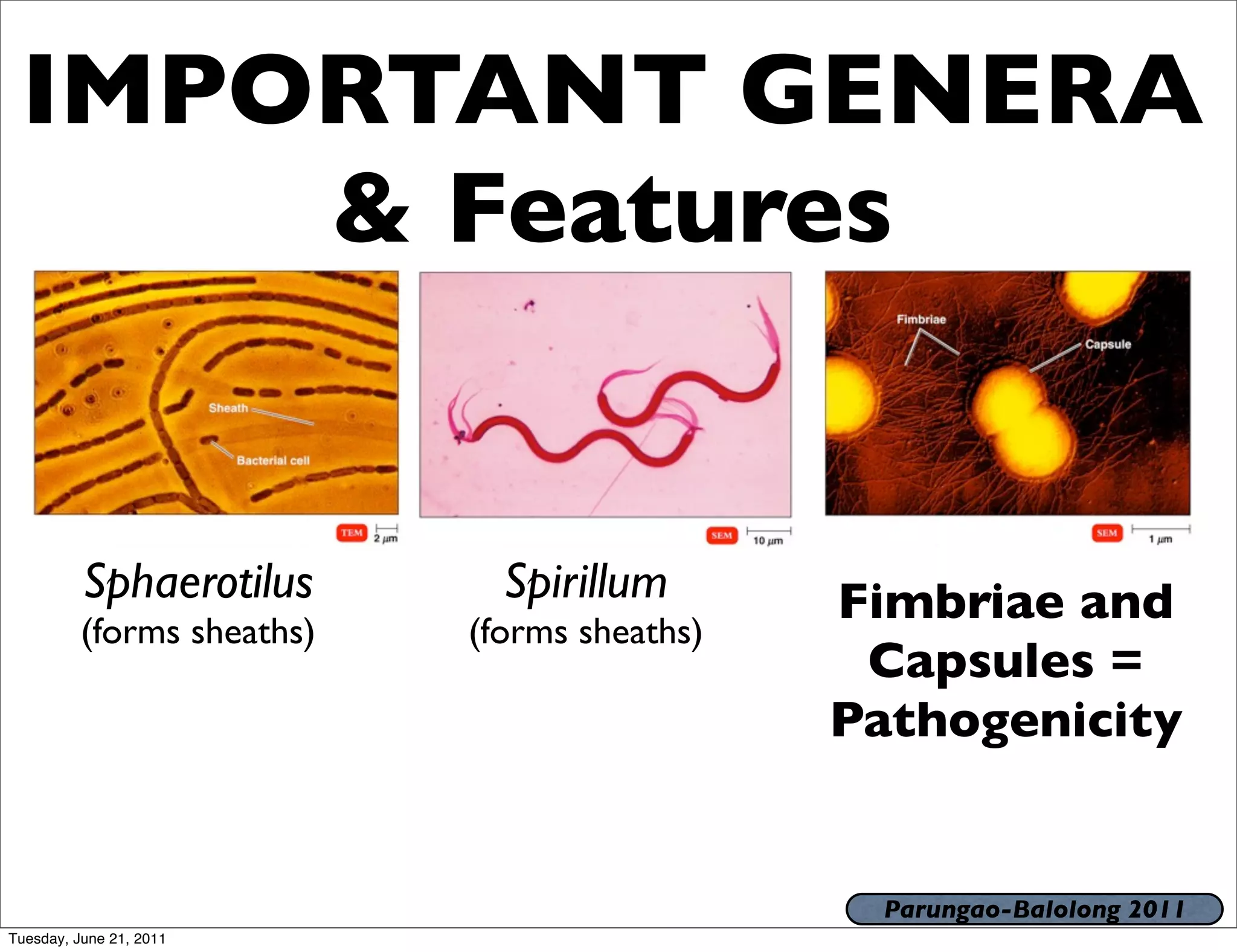 IMPORTANT GENERA & Features

Sheath

Bacterial cell

TEM 2 μm

Sphaerotilus
(forms sheaths)

SEM 10 μm

Spirillum
(forms sheaths)

Fimbriae

Capsule

SEM 1 μm

Fimbriae and Capsules = Pathogenicity

Parungao-Balolong 2011

Tuesday, June 21, 2011